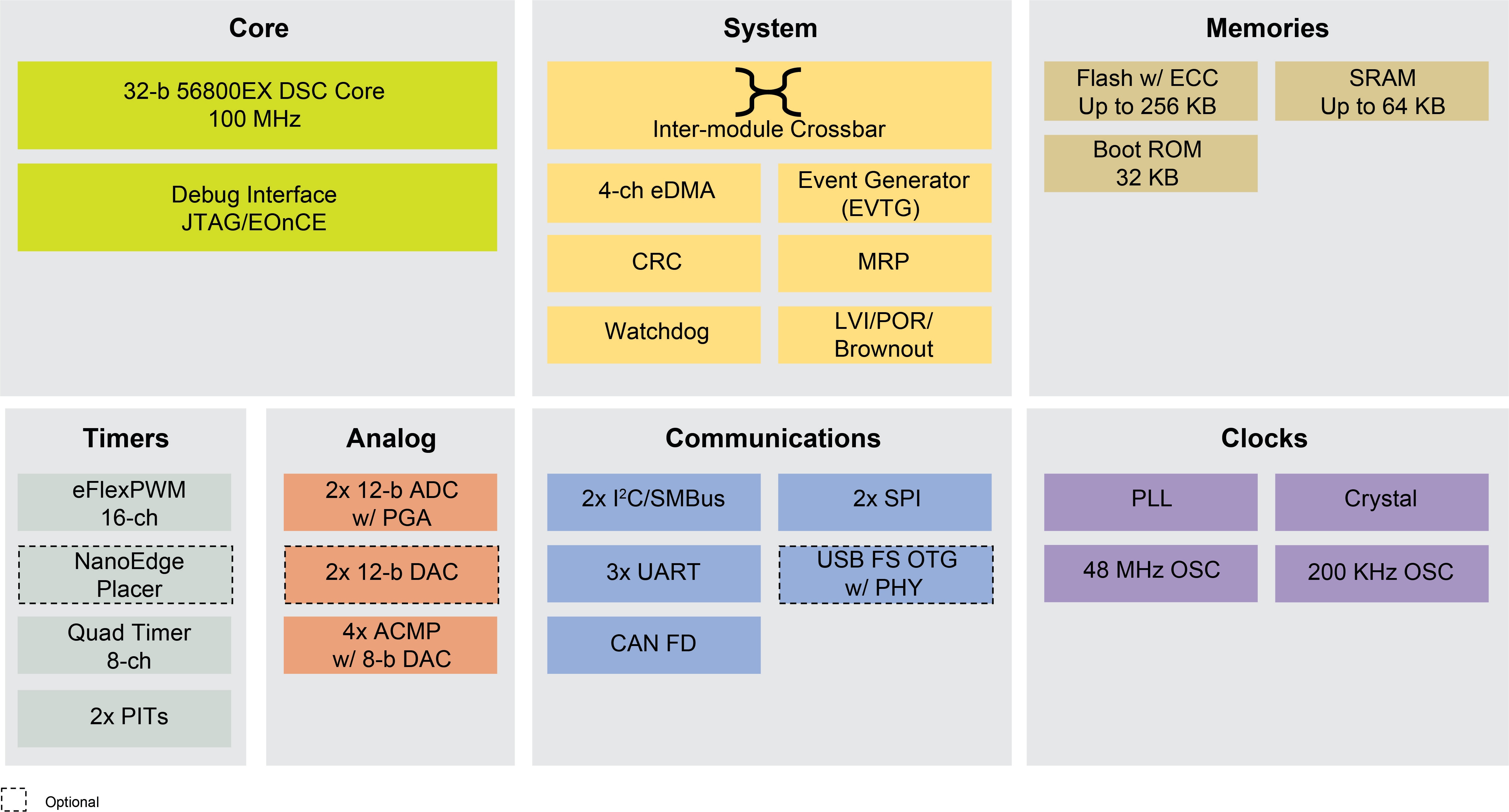 Core

32-b 56800EX DSC Core
100 MHz

Debug Interface
JTAG/EOnCE

System

Inter-module Crossbar

4-ch eDMA

Event Generator
(EVTG)

CRC

MRP

Watchdog

LVI/POR/
Brownout

Memories

Flash w/ ECC
Up to 256 KB

SRAM
Up to 64 KB

Boot ROM
32 KB

Timers

eFlexPWM
16-ch

NanoEdge
Placer

Quad Timer
8-ch

2x PITs

Analog

2x 12-b ADC
w/ PGA

2x 12-b DAC

4x ACMP
w/ 8-b DAC

Communications

2x $I^2C$/SMBus

2x SPI

3x UART

USB FS OTG
w/ PHY

CAN FD

Clocks

PLL

Crystal

48 MHz OSC

200 KHz OSC

Optional